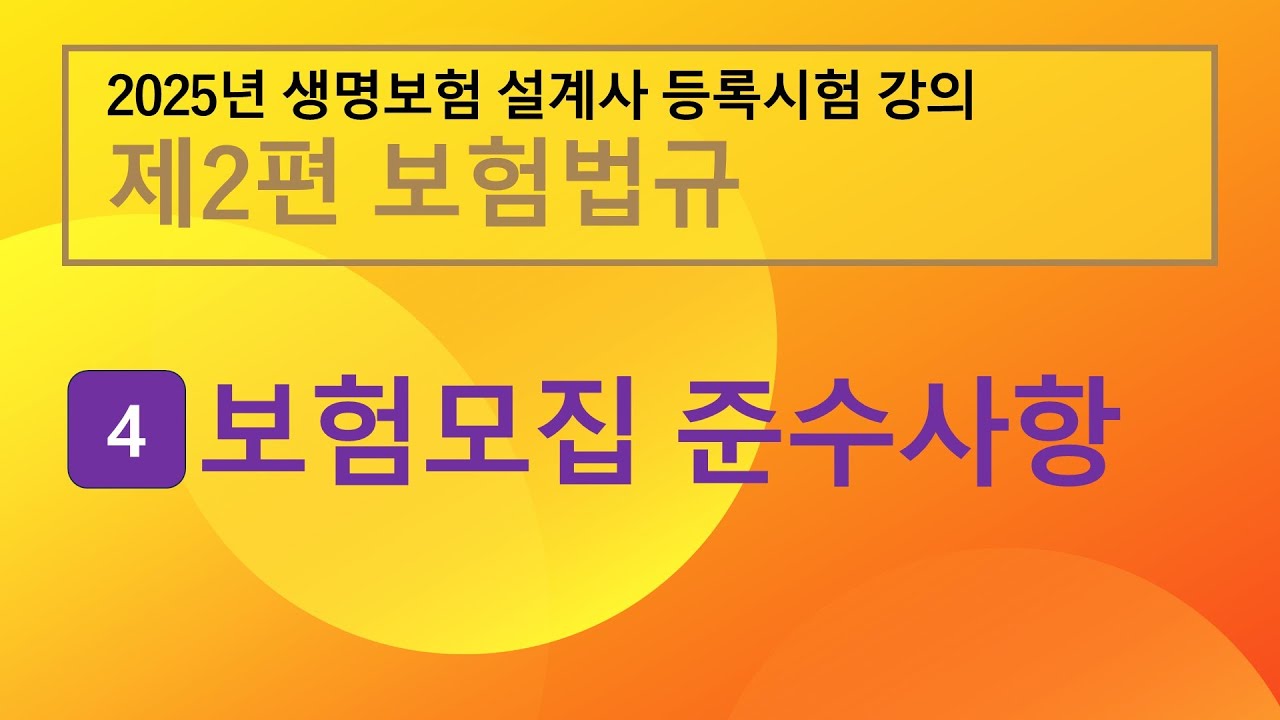 2025년 생명보험 설계사 등록시험 강의
제2편 보험법규

4 보험모집 준수사항